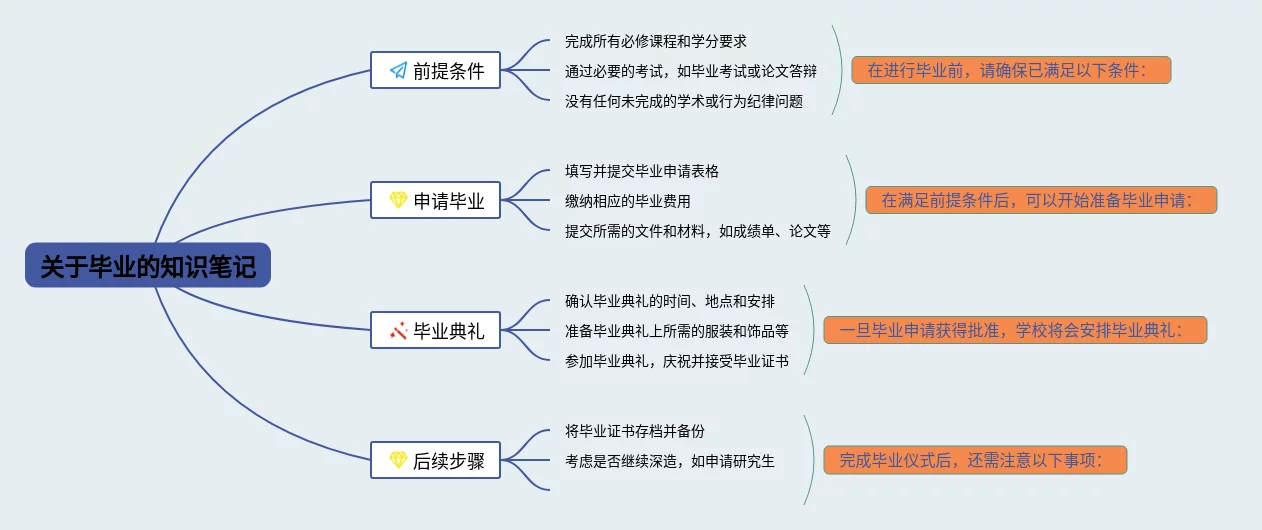 关于毕业的知识笔记

前提条件

完成所有必修课程和学分要求

通过必要的考试，如毕业考试或论文答辩

没有任何未完成的学术或行为纪律问题

在进行毕业前，请确保已满足以下条件：

申请毕业

填写并提交毕业申请表格

缴纳相应的毕业费用

提交所需的文件和材料，如成绩单、论文等

在满足前提条件后，可以开始准备毕业申请：

毕业典礼

确认毕业典礼的时间、地点和安排

准备毕业典礼上所需的服装和饰品等

参加毕业典礼，庆祝并接受毕业证书

一旦毕业申请获得批准，学校将会安排毕业典礼：

后续步骤

将毕业证书存档并备份

考虑是否继续深造，如申请研究生

完成毕业仪式后，还需注意以下事项：